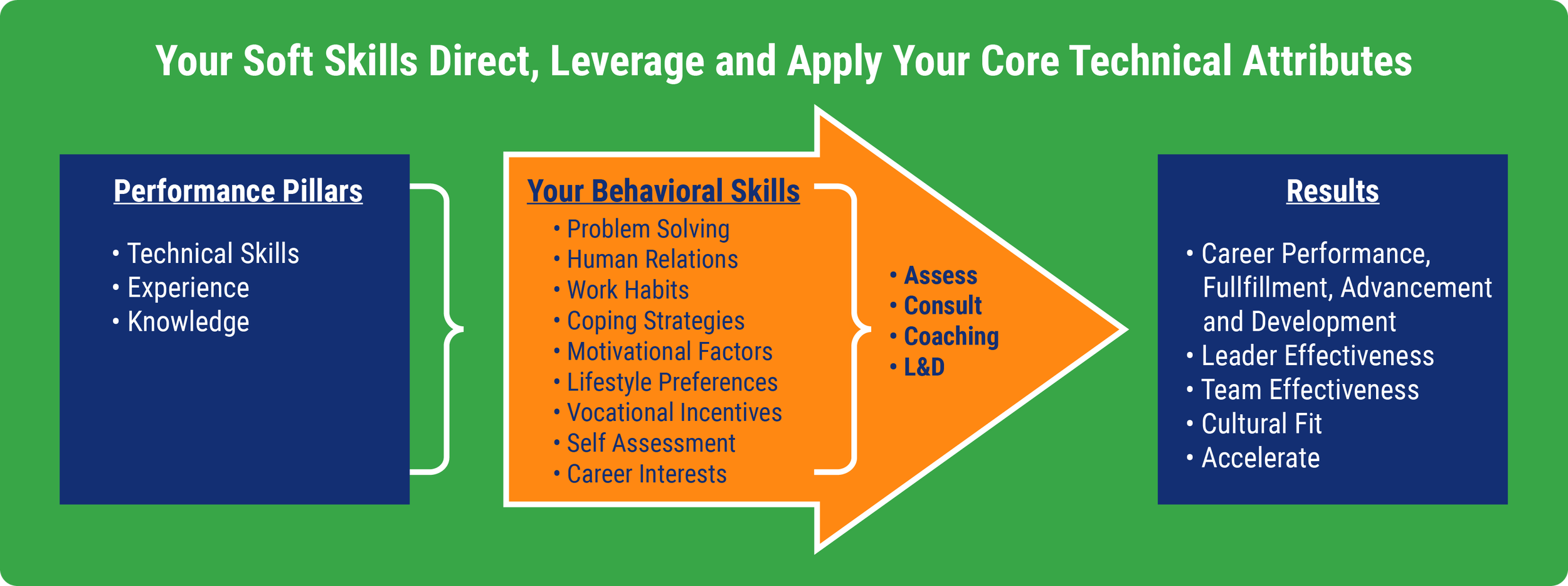 Your Soft Skills Direct, Leverage and Apply Your Core Technical Attributes

Performance Pillars

• Technical Skills
• Experience
• Knowledge

Your Behavioral Skills

• Problem Solving
• Human Relations
• Work Habits
• Coping Strategies
• Motivational Factors
• Lifestyle Preferences
• Vocational Incentives
• Self Assessment
• Career Interests

• Assess
• Consult
• Coaching
• L&D

Results

• Career Performance, Fullfillment, Advancement and Development
• Leader Effectiveness
• Team Effectiveness
• Cultural Fit
• Accelerate